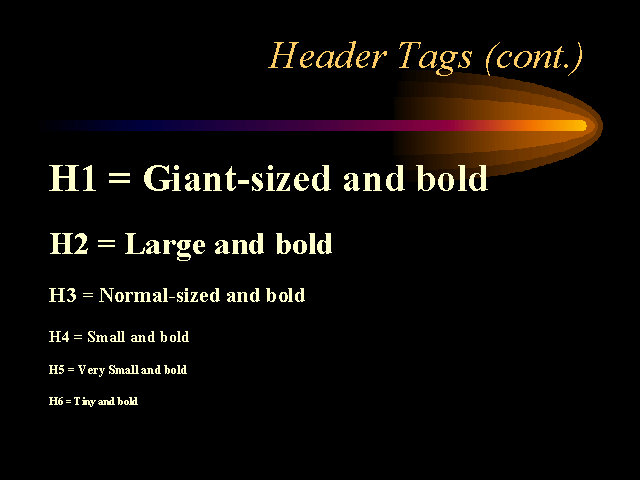 Header Tags (cont.)

H1 = Giant-sized and bold

H2 = Large and bold

H3 = Normal-sized and bold

H4 = Small and bold

H5 = Very Small and bold

H6 = Tiny and bold